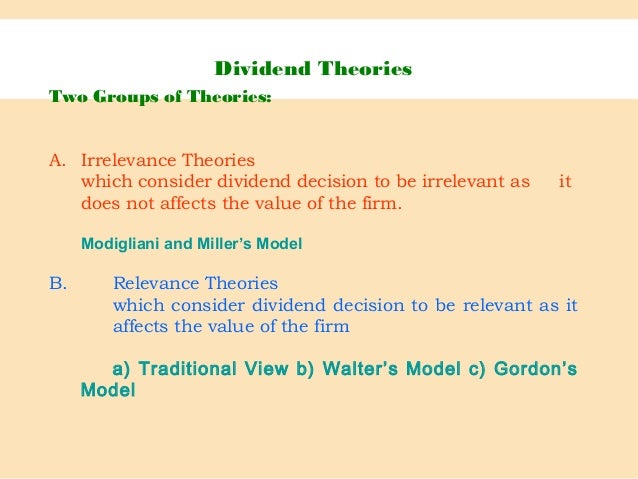 Dividend Theories

Two Groups of Theories:

A. Irrelevance Theories
which consider dividend decision to be irrelevant as it does not affects the value of the firm.

Modigliani and Miller's Model

B. Relevance Theories
which consider dividend decision to be relevant as it affects the value of the firm

a) Traditional View b) Walter's Model c) Gordon's Model